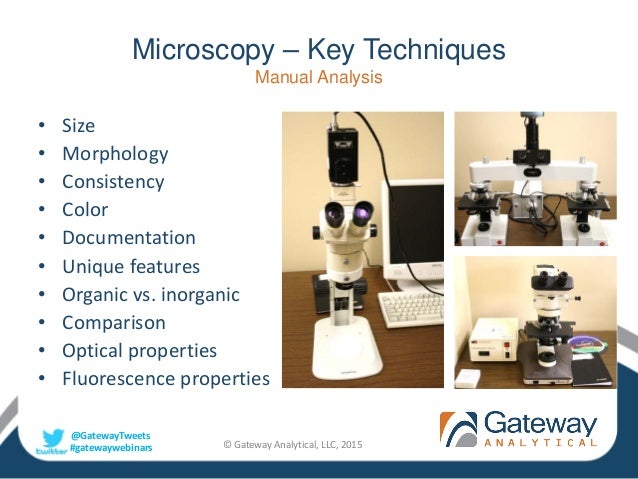 Microscopy – Key Techniques
Manual Analysis

• Size
• Morphology
• Consistency
• Color
• Documentation
• Unique features
• Organic vs. inorganic
• Comparison
• Optical properties
• Fluorescence properties

twitter @GatewayTweets
#gatewaywebinars

© Gateway Analytical, LLC, 2015

Gateway
ANALYTICAL